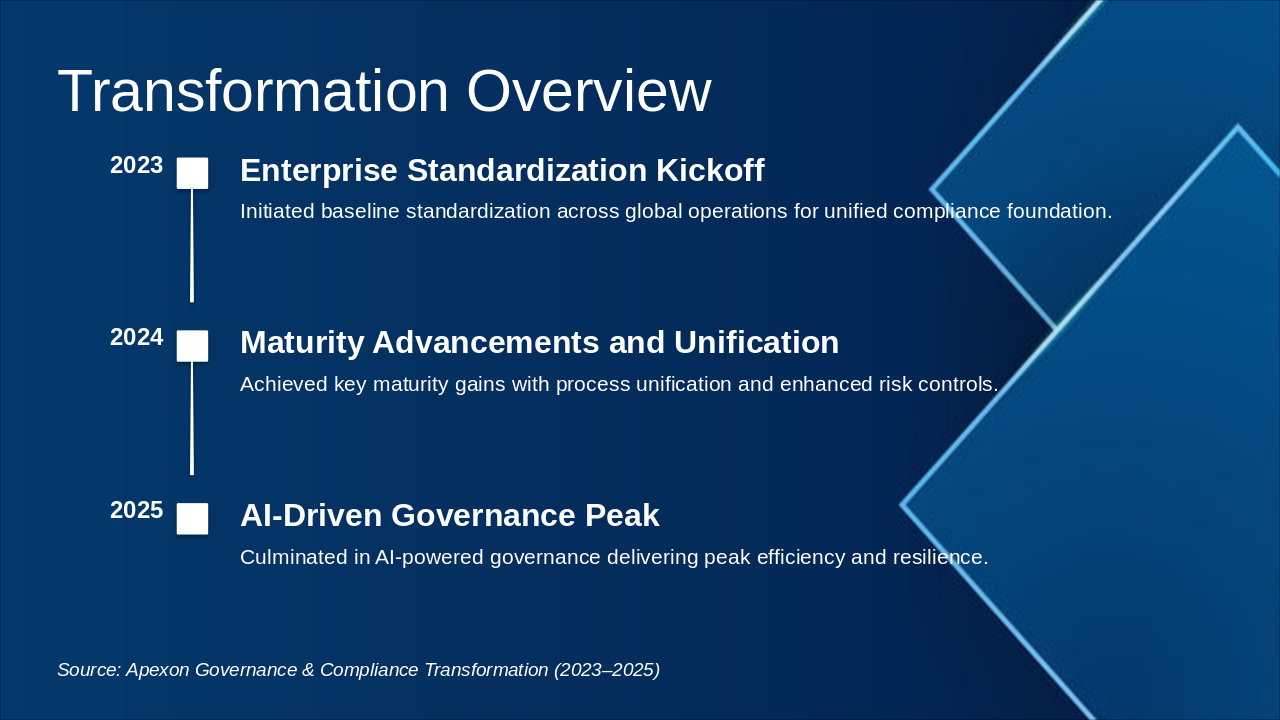 Transformation Overview

2023

Enterprise Standardization Kickoff

Initiated baseline standardization across global operations for unified compliance foundation.

2024

Maturity Advancements and Unification

Achieved key maturity gains with process unification and enhanced risk controls.

2025

AI-Driven Governance Peak

Culminated in AI-powered governance delivering peak efficiency and resilience.

Source: Apexon Governance & Compliance Transformation (2023–2025)